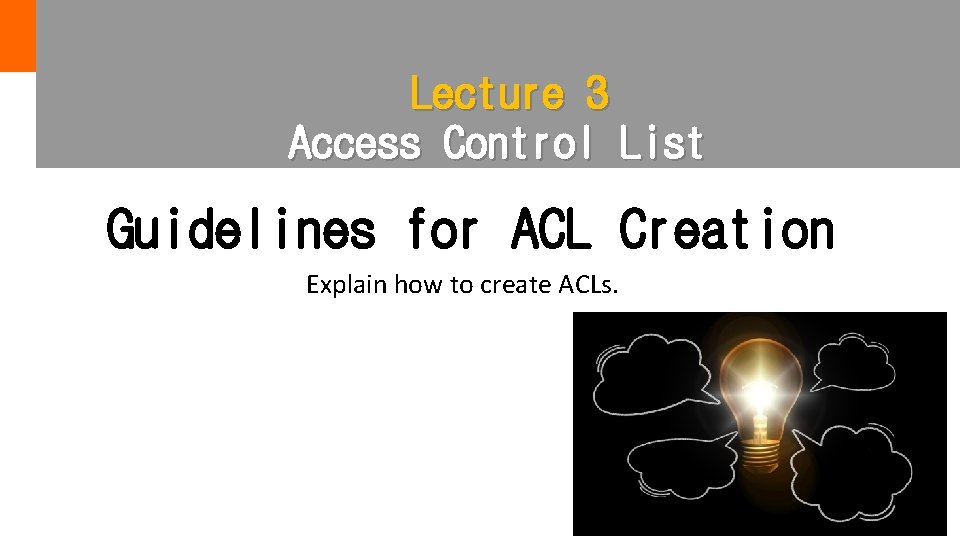 Lecture 3
Access Control List

Guidelines for ACL Creation

Explain how to create ACLs.